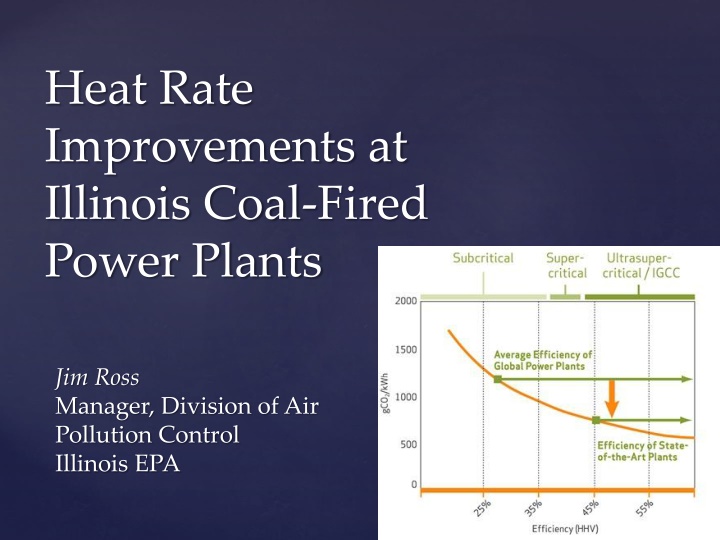 Heat Rate Improvements at Illinois Coal-Fired Power Plants

Jim Ross
Manager, Division of Air Pollution Control
Illinois EPA

Subcritical
Super-critical
Ultrasuper-critical / IGCC
2000
1500
1000
500
0
$gCO_2/kWh$
Average Efficiency of Global Power Plants
Efficiency of State-of-the-Art Plants
25%
35%
45%
55%
Efficiency (HHV)